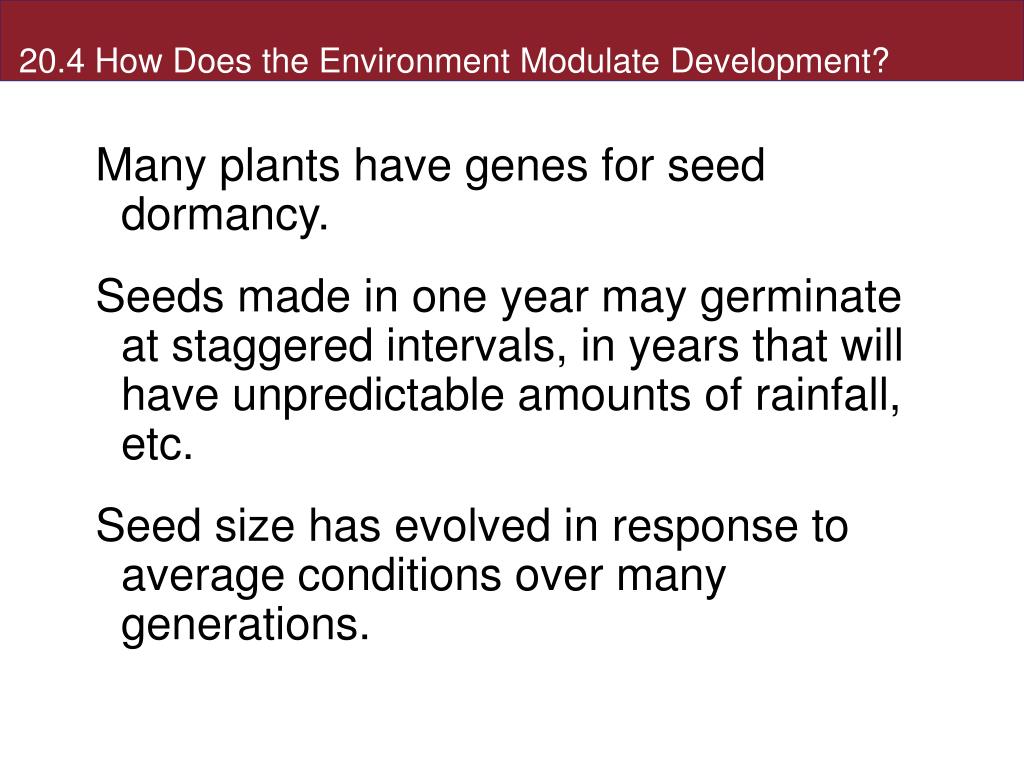 20.4 How Does the Environment Modulate Development?

Many plants have genes for seed dormancy.

Seeds made in one year may germinate at staggered intervals, in years that will have unpredictable amounts of rainfall, etc.

Seed size has evolved in response to average conditions over many generations.